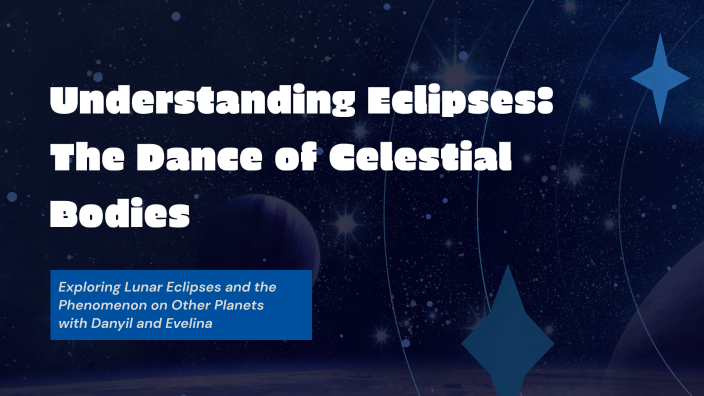 Understanding Eclipses: The Dance of Celestial Bodies

Exploring Lunar Eclipses and the Phenomenon on Other Planets with Danyil and Evelina